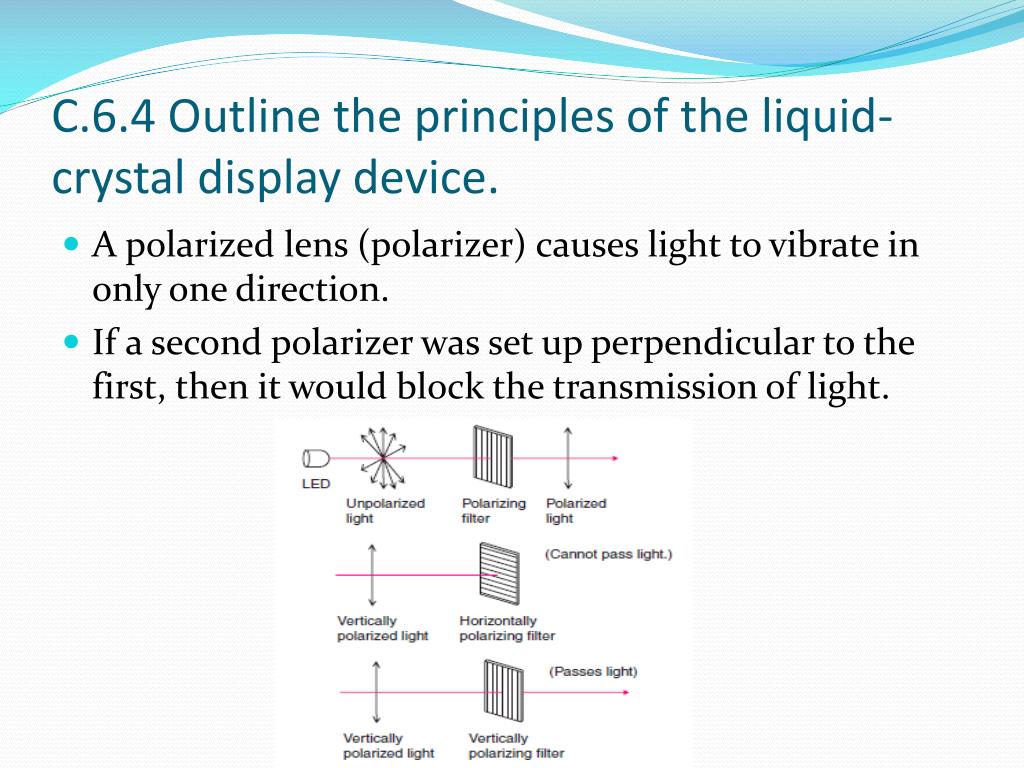 C.6.4 Outline the principles of the liquid-crystal display device.

A polarized lens (polarizer) causes light to vibrate in only one direction.

If a second polarizer was set up perpendicular to the first, then it would block the transmission of light.

LED

Unpolarized light

Polarizing filter

Polarized light

(Cannot pass light.)

Vertically polarized light

Horizontally polarizing filter

(Passes light)

Vertically polarized light

Vertically polarizing filter